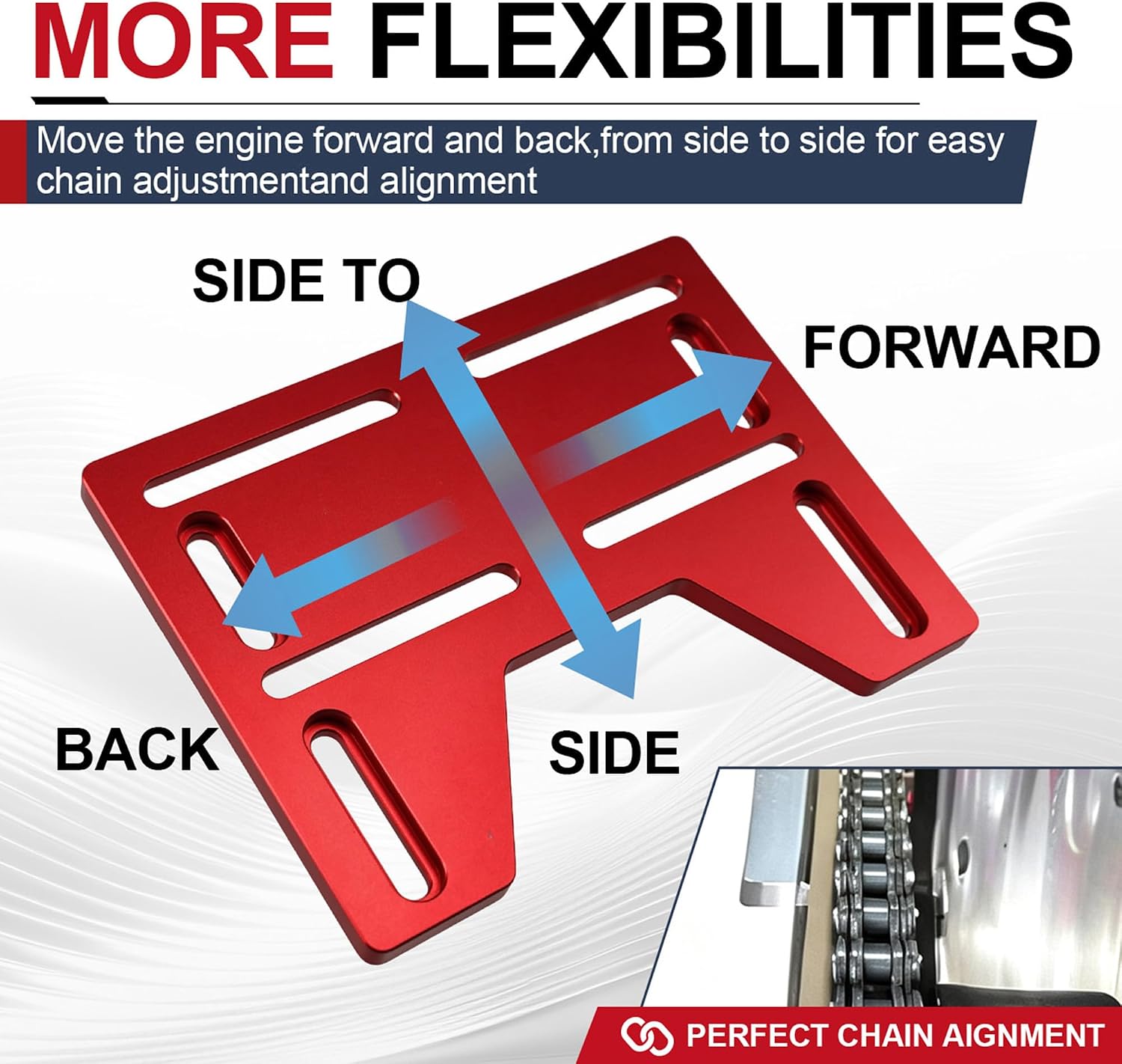 MORE FLEXIBILITIES

Move the engine forward and back,from side to side for easy chain adjustmentand alignment

SIDE TO

FORWARD

BACK

SIDE

PERFECT CHAIN AIGNMENT